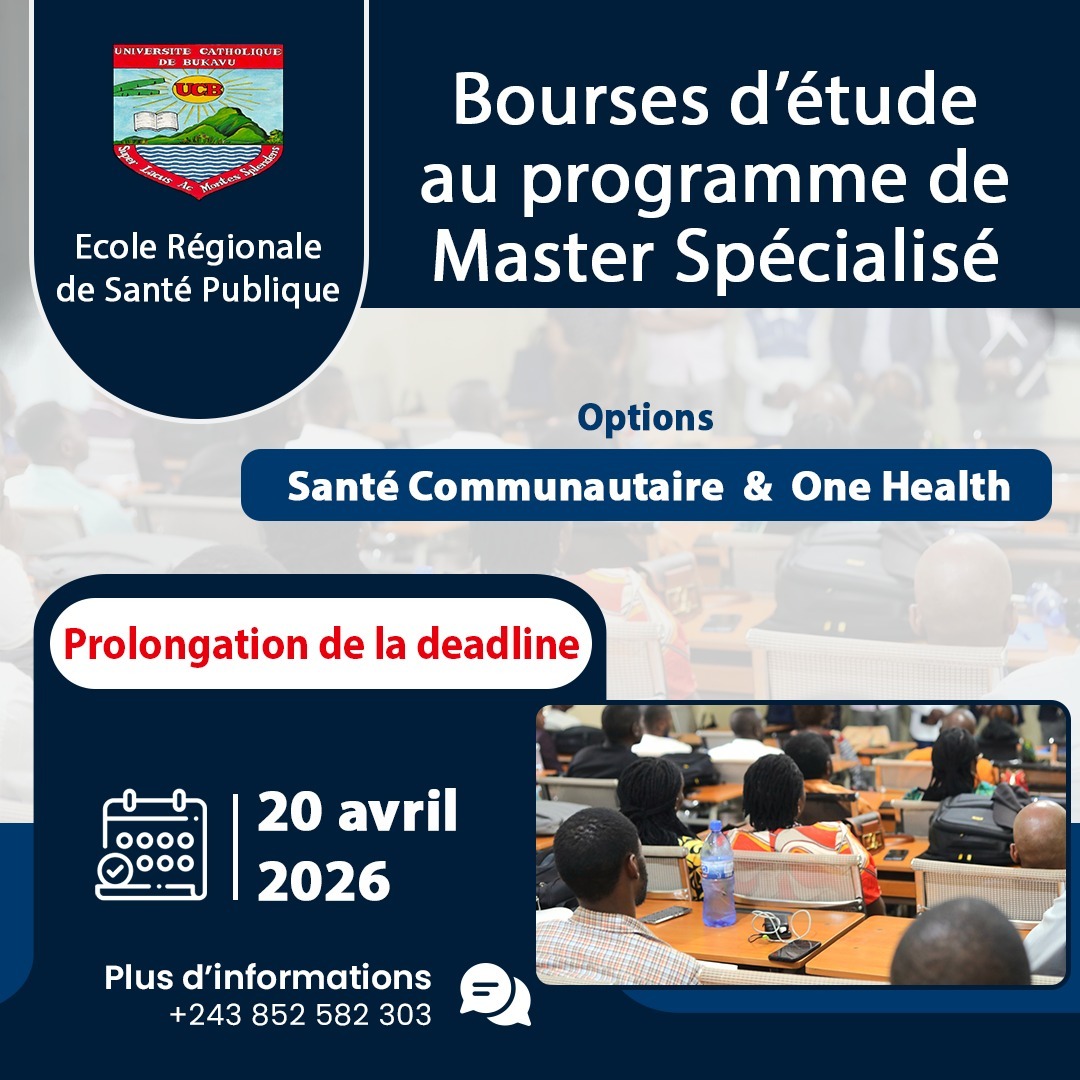 UNIVERSITE CATHOLIQUE DE BUKAVU

UCB

Super Lacus Ac Montes Splendens

Ecole Régionale de Santé Publique

Bourses d'étude au programme de Master Spécialisé

Options

Santé Communautaire & One Health

Prolongation de la deadline

20 avril 2026

Plus d'informations
+243 852 582 303